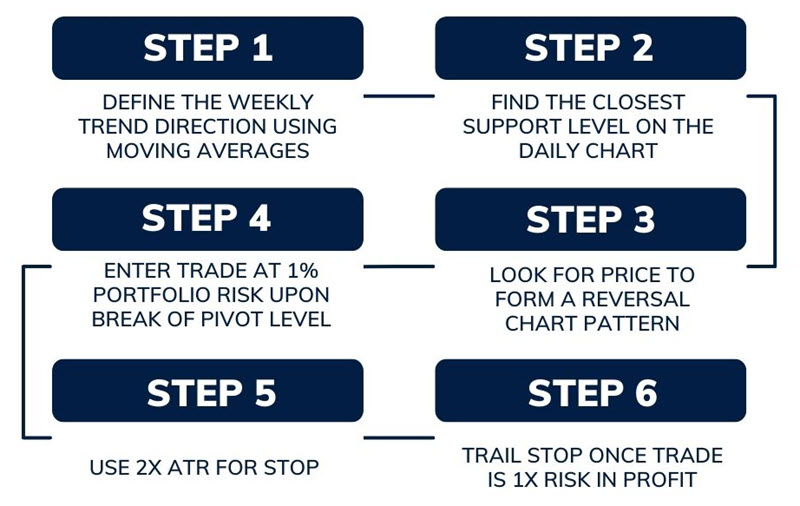 STEP 1

DEFINE THE WEEKLY TREND DIRECTION USING MOVING AVERAGES

STEP 2

FIND THE CLOSEST SUPPORT LEVEL ON THE DAILY CHART

STEP 3

LOOK FOR PRICE TO FORM A REVERSAL CHART PATTERN

STEP 4

ENTER TRADE AT 1% PORTFOLIO RISK UPON BREAK OF PIVOT LEVEL

STEP 5

USE 2X ATR FOR STOP

STEP 6

TRAIL STOP ONCE TRADE IS 1X RISK IN PROFIT